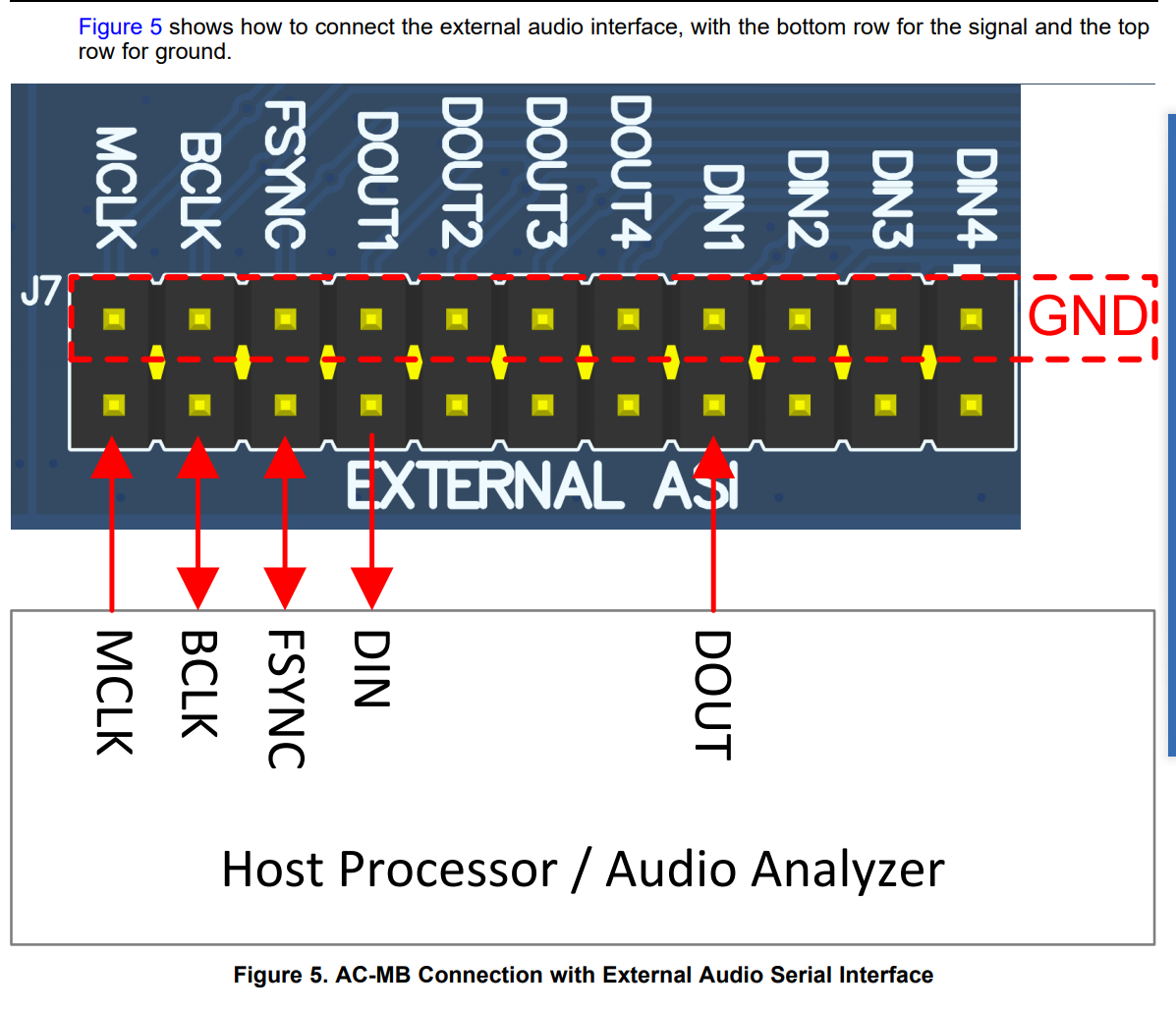 Figure 5 shows how to connect the external audio interface, with the bottom row for the signal and the top row for ground.

MCLK BCLK FSYNC DOUT1 DOUT2 DOUT3 DOUT4 DIN1 DIN2 DIN3 DIN4

J7

GND

EXTERNAL ASI

MCLK BCLK FSYNC DIN DOUT

Host Processor / Audio Analyzer

Figure 5. AC-MB Connection with External Audio Serial Interface